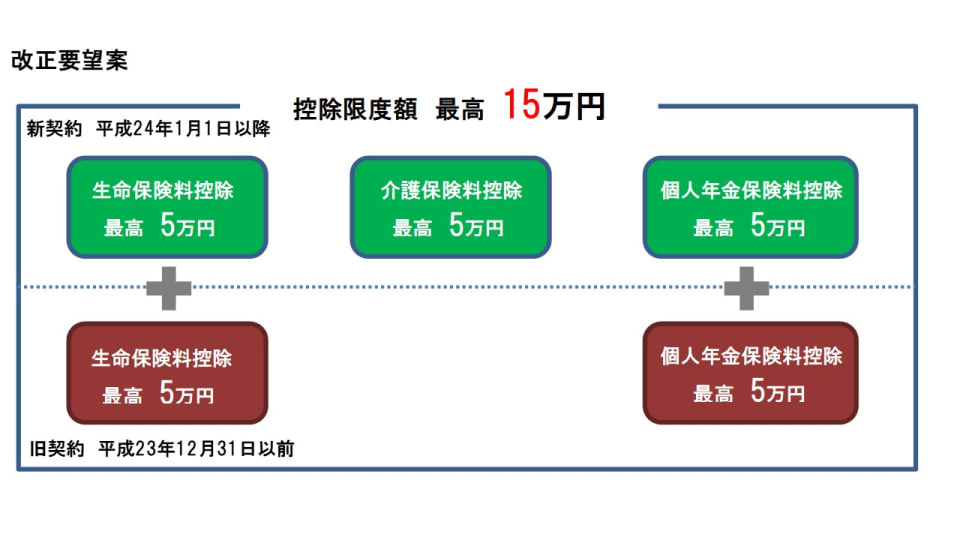 改正要望案

控除限度額　最高　15万円

新契約　平成24年1月1日以降

生命保険料控除
最高　5万円

介護保険料控除
最高　5万円

個人年金保険料控除
最高　5万円

生命保険料控除
最高　5万円

個人年金保険料控除
最高　5万円

旧契約　平成23年12月31日以前